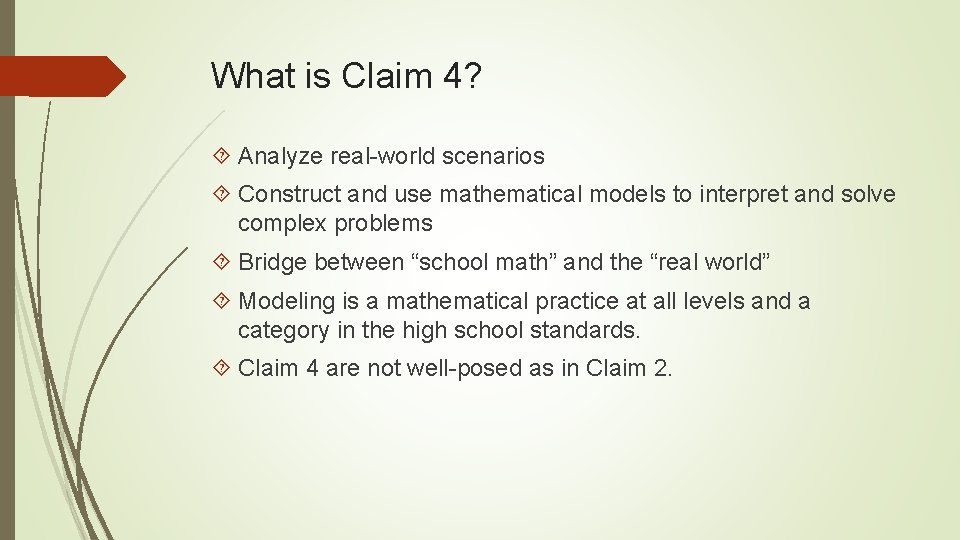 What is Claim 4?

Analyze real-world scenarios

Construct and use mathematical models to interpret and solve complex problems

Bridge between “school math” and the “real world”

Modeling is a mathematical practice at all levels and a category in the high school standards.

Claim 4 are not well-posed as in Claim 2.